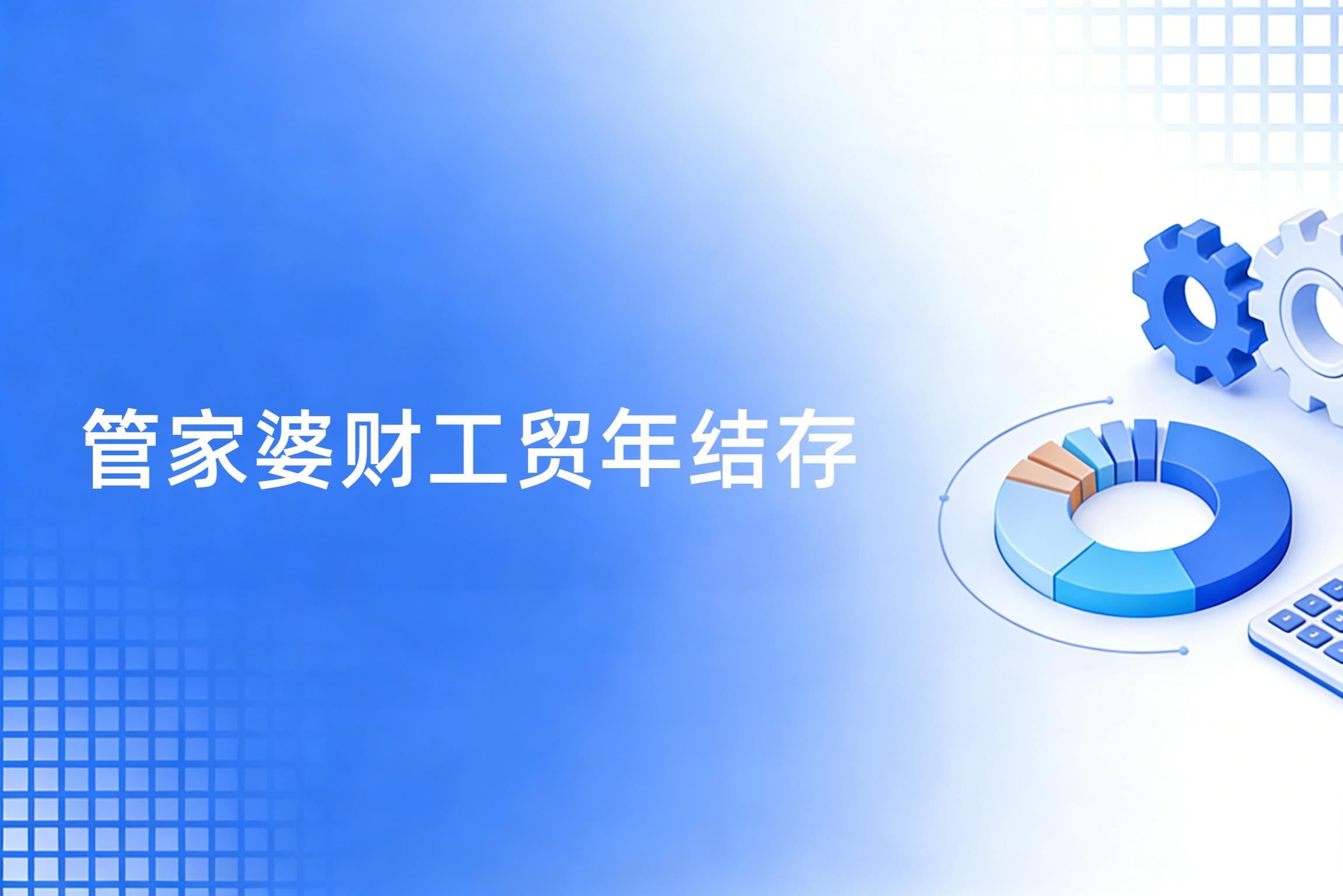 管家婆财工贸年结存